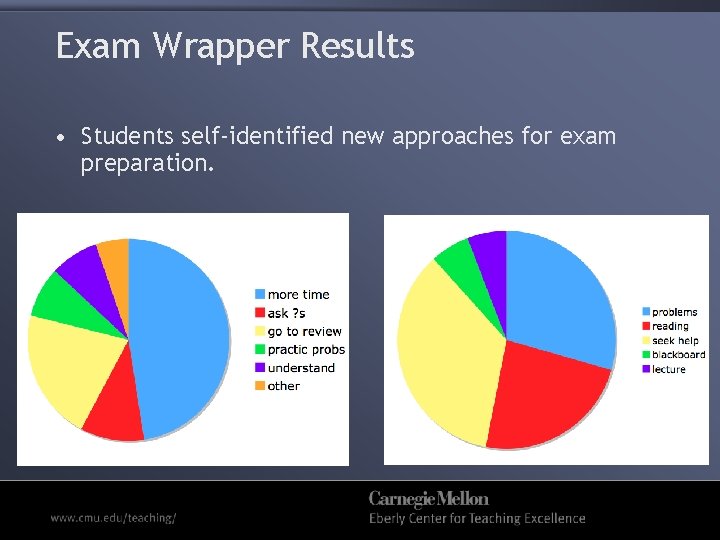 Exam Wrapper Results

• Students self-identified new approaches for exam preparation.

more time
ask ?s
go to review
practic probs
understand
other

problems
reading
seek help
blackboard
lecture

www.cmu.edu/teaching/

Carnegie Mellon
Eberly Center for Teaching Excellence